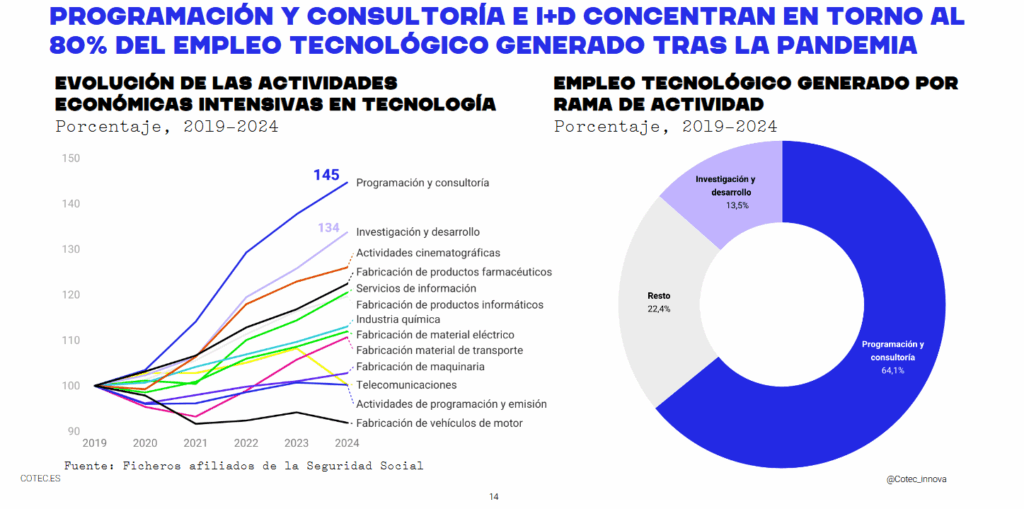 PROGRAMACIÓN Y CONSULTORÍA E I+D CONCENTRAN EN TORNO AL 80% DEL EMPLEO TECNOLÓGICO GENERADO TRAS LA PANDEMIA

EVOLUCIÓN DE LAS ACTIVIDADES ECONÓMICAS INTENSIVAS EN TECNOLOGÍA
Porcentaje, 2019-2024

150
140
130
120
110
100
90
2019 2020 2021 2022 2023 2024

145
134
Programación y consultoría
Investigación y desarrollo
Actividades cinematográficas
Fabricación de productos farmacéuticos
Servicios de información
Fabricación de productos informáticos
Industria química
Fabricación de material eléctrico
Fabricación material de transporte
Fabricación de maquinaria
Telecomunicaciones
Actividades de programación y emisión
Fabricación de vehículos de motor

Fuente: Ficheros afiliados de la Seguridad Social

EMPLEO TECNOLÓGICO GENERADO POR RAMA DE ACTIVIDAD
Porcentaje, 2019-2024

Investigación y desarrollo
13,5%
Resto
22,4%
Programación y consultoría
64,1%

COTEC.ES
14
@Cotec_innova